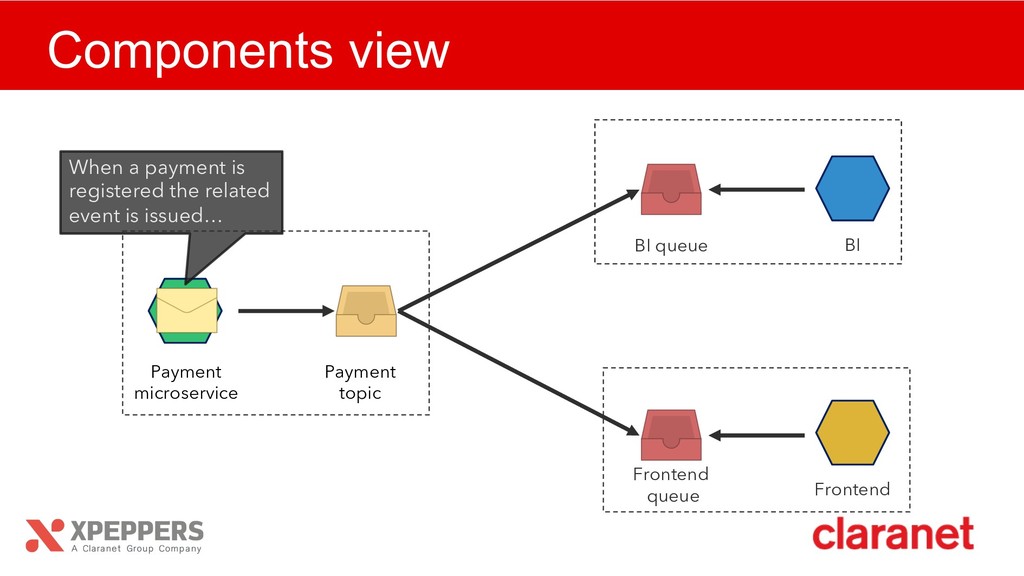 Components view

When a payment is registered the related event is issued…

Payment microservice

Payment topic

BI queue

BI

Frontend queue

Frontend

XPEPPERS
A Claranet Group Company

claranet